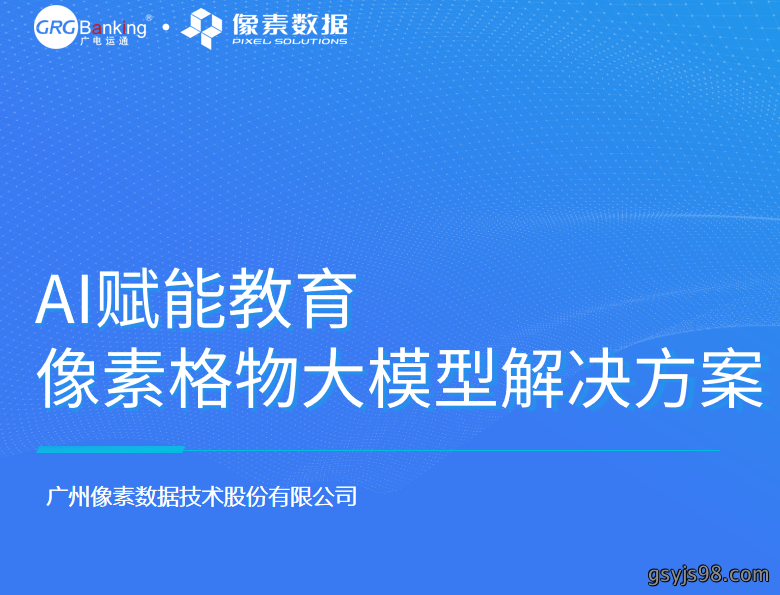 GRGBanking
广电运通

像素数据
PIXEL SOLUTIONS

AI赋能教育
像素格物大模型解决方案

广州像素数据技术股份有限公司

gsyjs98.com